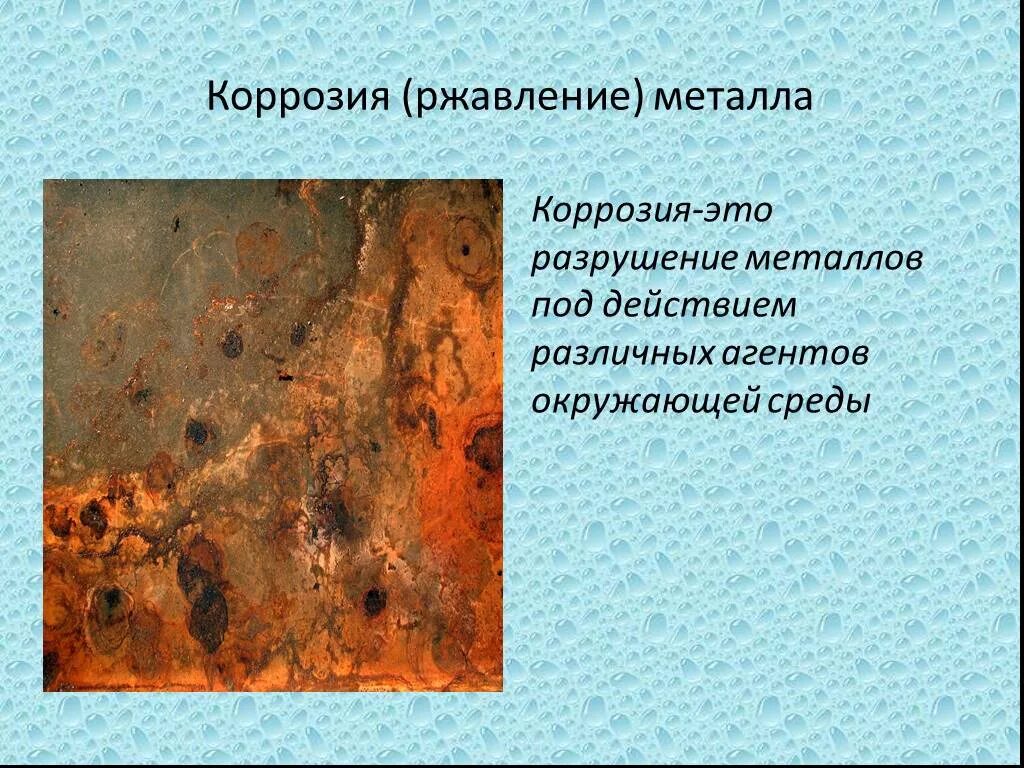 Коррозия (ржавление) металла

Коррозия-это разрушение металлов под действием различных агентов окружающей среды